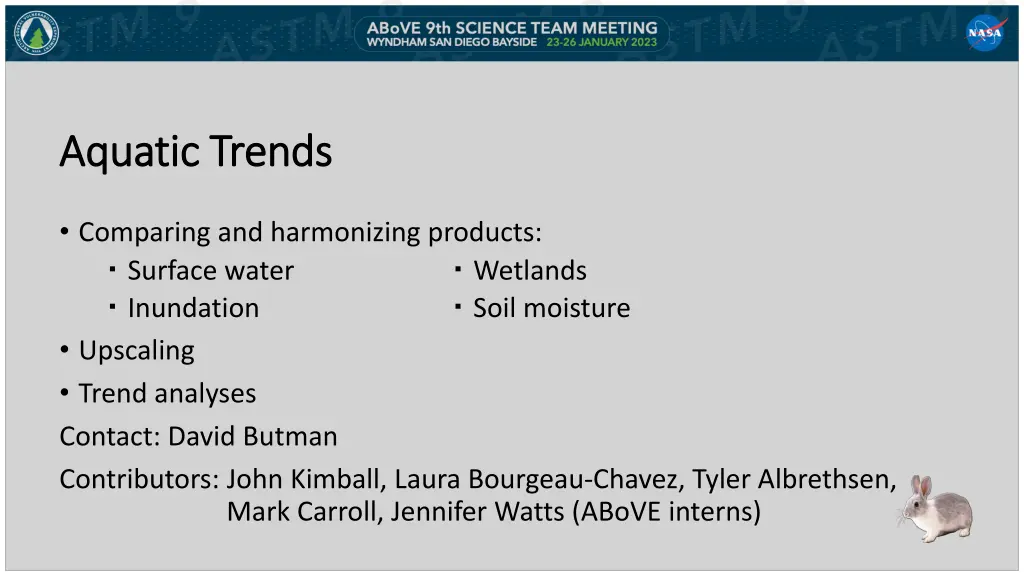 ABoVE 9th SCIENCE TEAM MEETING
WYNDHAM SAN DIEGO BAYSIDE 23-26 JANUARY 2023

NASA

Aquatic Trends

• Comparing and harmonizing products:
▪ Surface water
▪ Inundation
▪ Wetlands
▪ Soil moisture
• Upscaling
• Trend analyses

Contact: David Butman

Contributors: John Kimball, Laura Bourgeau-Chavez, Tyler Albrethsen, Mark Carroll, Jennifer Watts (ABoVE interns)